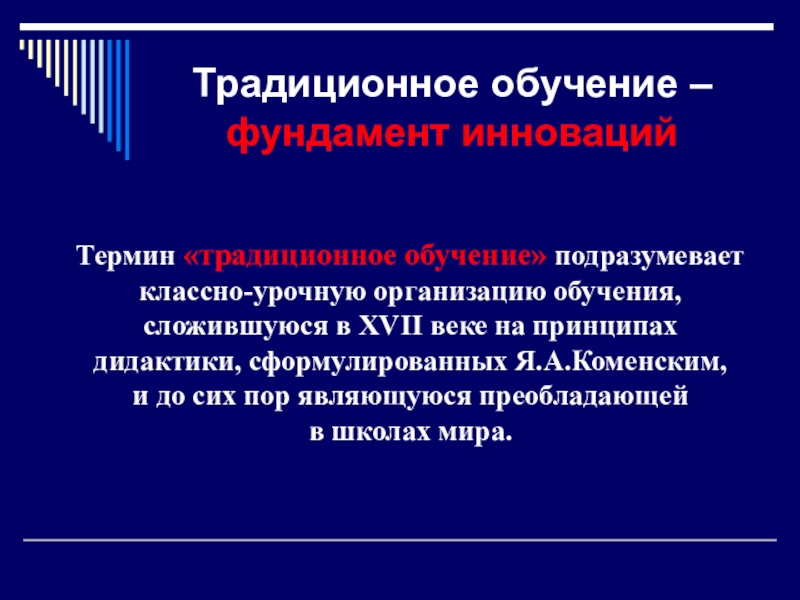 Традиционное обучение – фундамент инноваций

Термин «традиционное обучение» подразумевает классно-урочную организацию обучения, сложившуюся в XVII веке на принципах дидактики, сформулированных Я.А.Коменским, и до сих пор являющуюся преобладающей в школах мира.